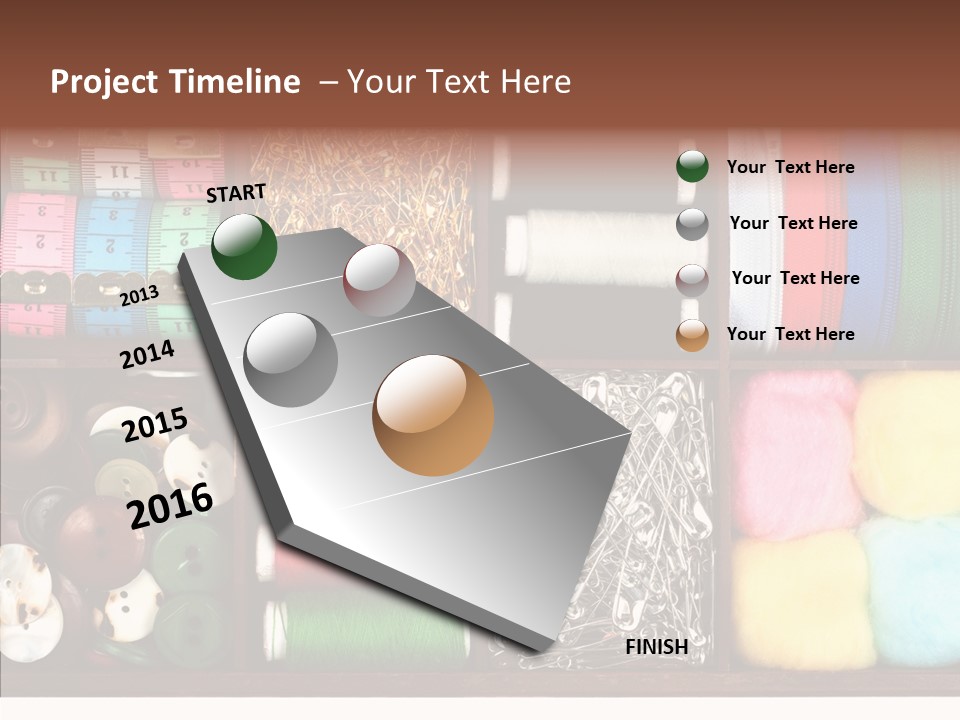 Project Timeline – Your Text Here

START

2013

2014

2015

2016

FINISH

Your Text Here

Your Text Here

Your Text Here

Your Text Here